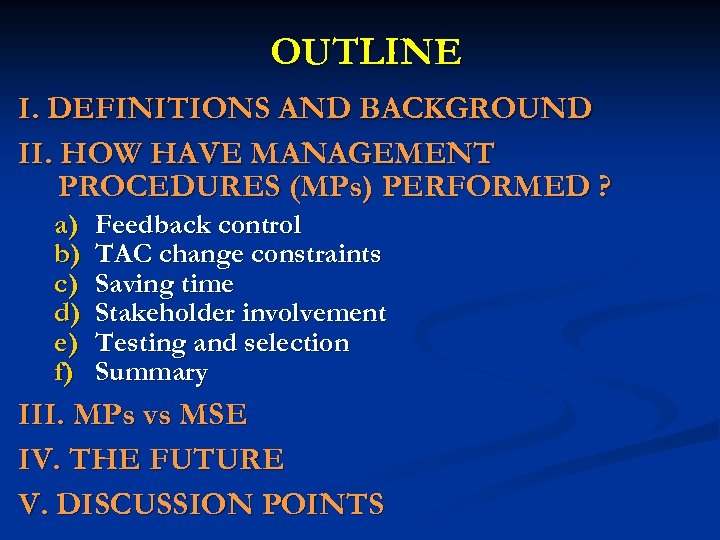 OUTLINE

I. DEFINITIONS AND BACKGROUND

II. HOW HAVE MANAGEMENT PROCEDURES (MPs) PERFORMED ?

a) Feedback control
b) TAC change constraints
c) Saving time
d) Stakeholder involvement
e) Testing and selection
f) Summary

III. MPs vs MSE

IV. THE FUTURE

V. DISCUSSION POINTS